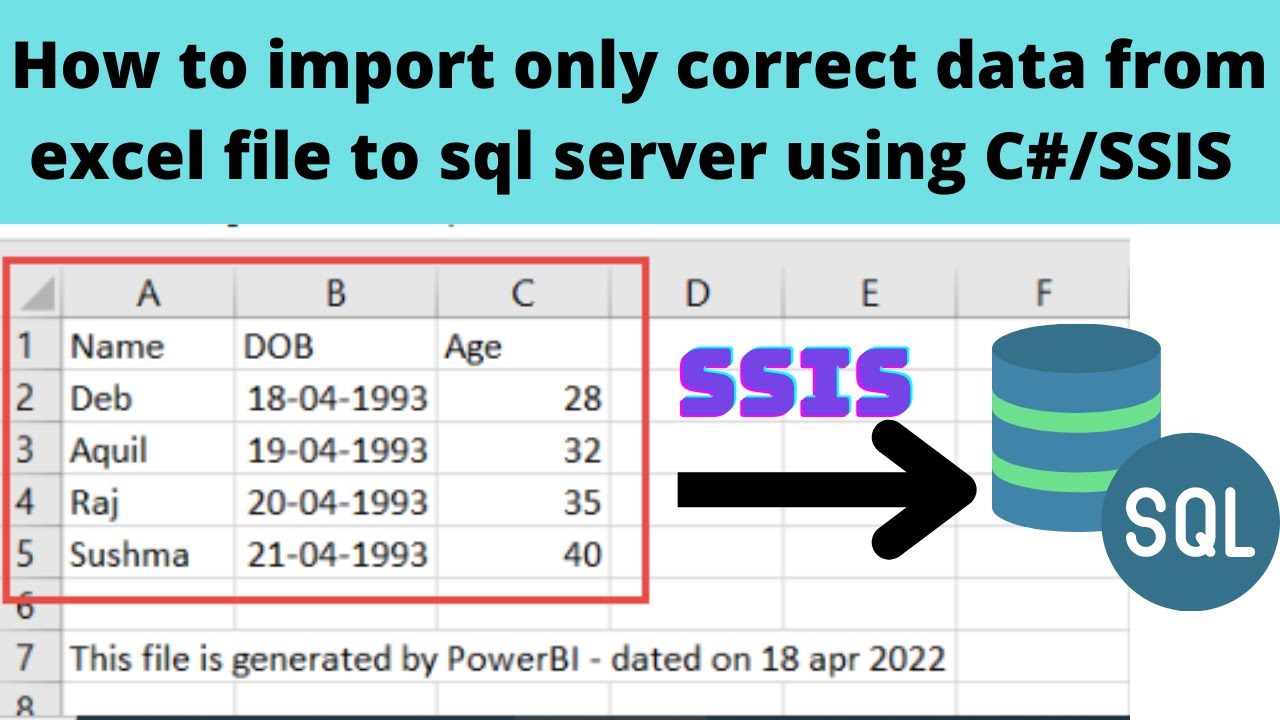 How to import only correct data from excel file to sql server using C#/SSIS

| | A | B | C | D | E | F |
|---|---|---|---|---|---|---|
| 1 | Name | DOB | Age | | | |
| 2 | Deb | 18-04-1993 | 28 | | | |
| 3 | Aquil | 19-04-1993 | 32 | | | |
| 4 | Raj | 20-04-1993 | 35 | | | |
| 5 | Sushma | 21-04-1993 | 40 | | | |
| 6 | | | | | | |
| 7 | This file is generated by PowerBI - dated on 18 apr 2022 | | | | | |
| 8 | | | | | | |

SSIS

SQL